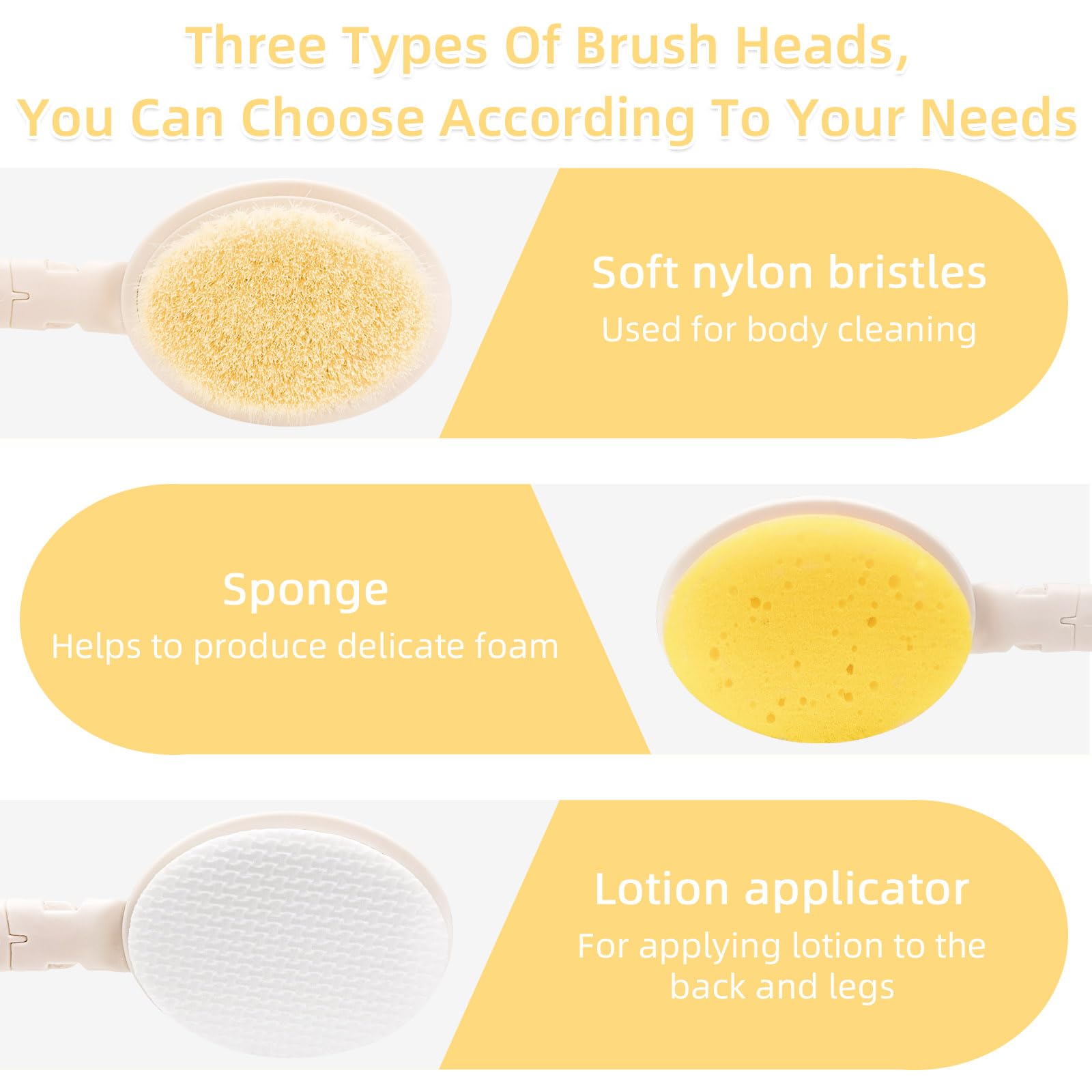 Three Types Of Brush Heads, You Can Choose According To Your Needs

Soft nylon bristles
Used for body cleaning

Sponge
Helps to produce delicate foam

Lotion applicator
For applying lotion to the back and legs